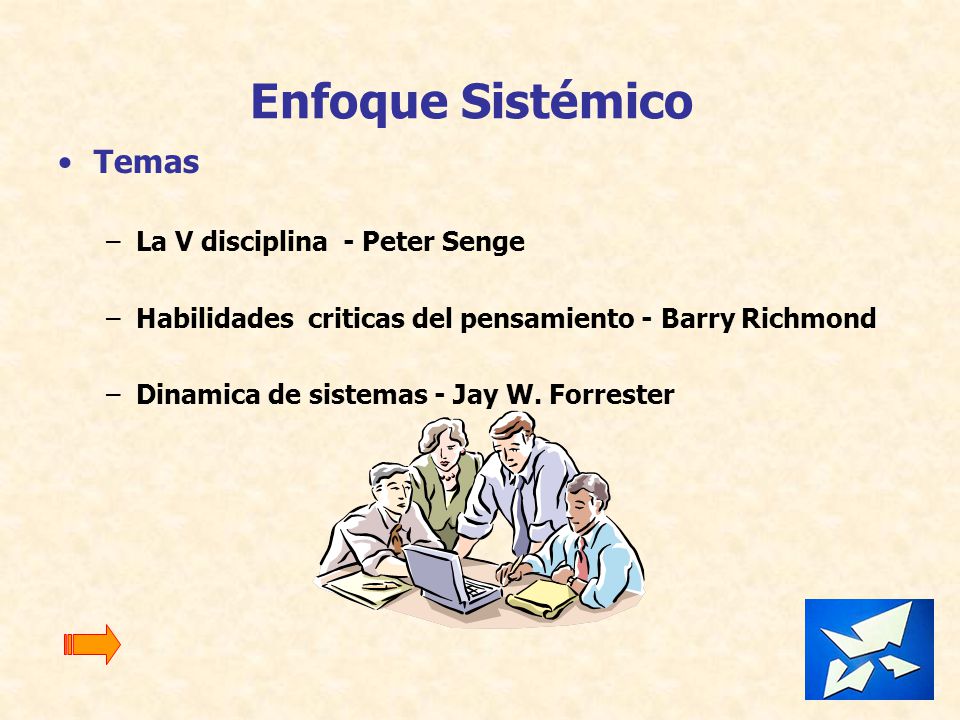 Enfoque Sistémico

• Temas

– La V disciplina - Peter Senge

– Habilidades criticas del pensamiento - Barry Richmond

– Dinamica de sistemas - Jay W. Forrester